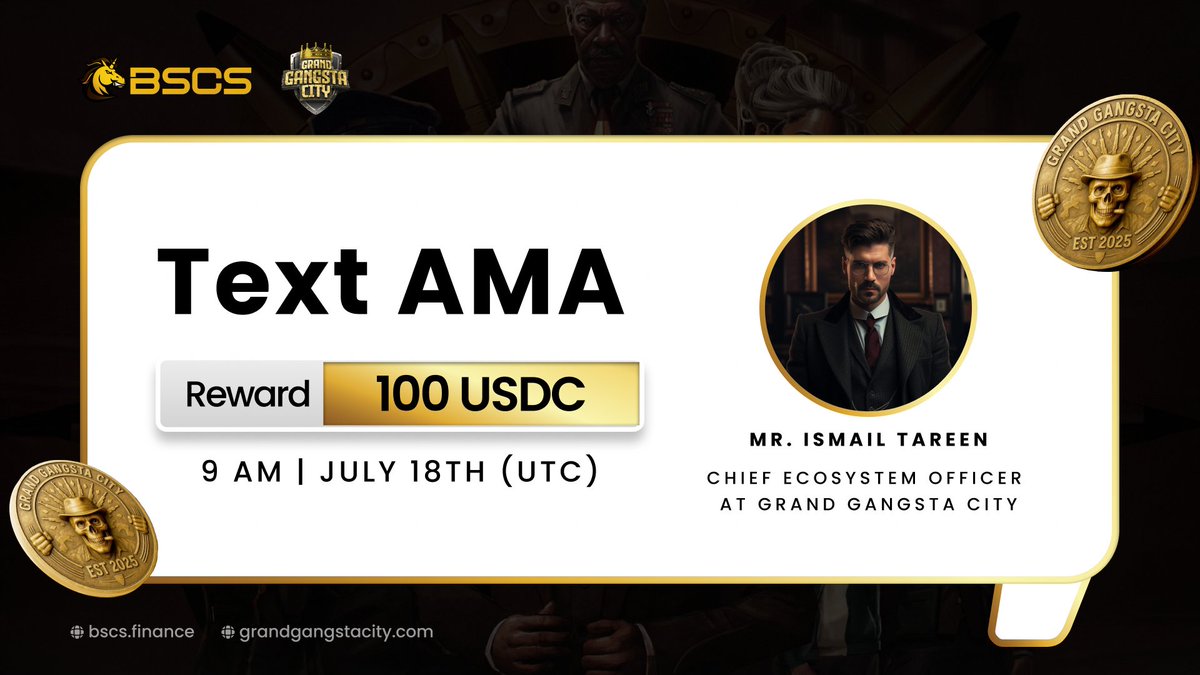 BSCS
GRAND GANGSTA CITY

GRAND GANGSTA CITY
EST 2025

Text AMA

Reward 100 USDC

9 AM | JULY 18TH (UTC)

MR. ISMAIL TAREEN

CHIEF ECOSYSTEM OFFICER AT GRAND GANGSTA CITY

GRAND GANGSTA CITY
EST 2025

bscs.finance grandgangstacity.com